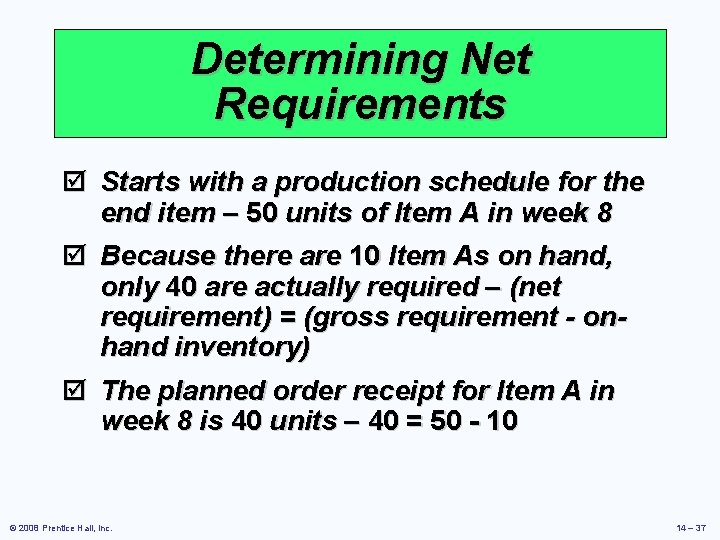 Determining Net Requirements

☑ Starts with a production schedule for the end item – 50 units of Item A in week 8

☑ Because there are 10 Item As on hand, only 40 are actually required – (net requirement) = (gross requirement - on-hand inventory)

☑ The planned order receipt for Item A in week 8 is 40 units – 40 = 50 - 10

© 2008 Prentice Hall, Inc.

14 – 37